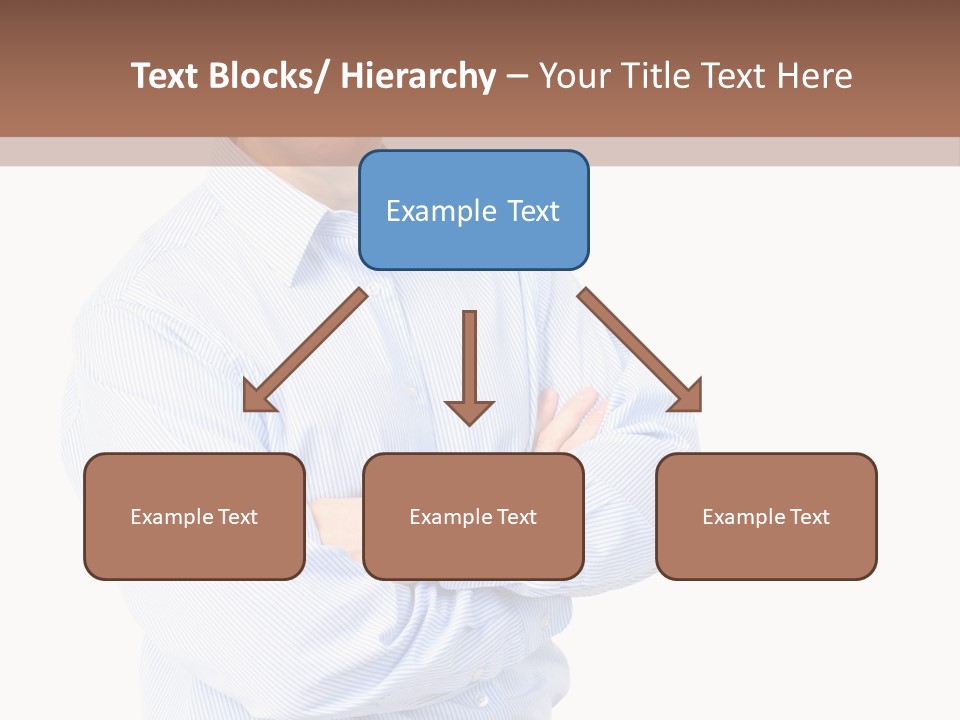 Text Blocks/ Hierarchy – Your Title Text Here

Example Text

Example Text

Example Text

Example Text